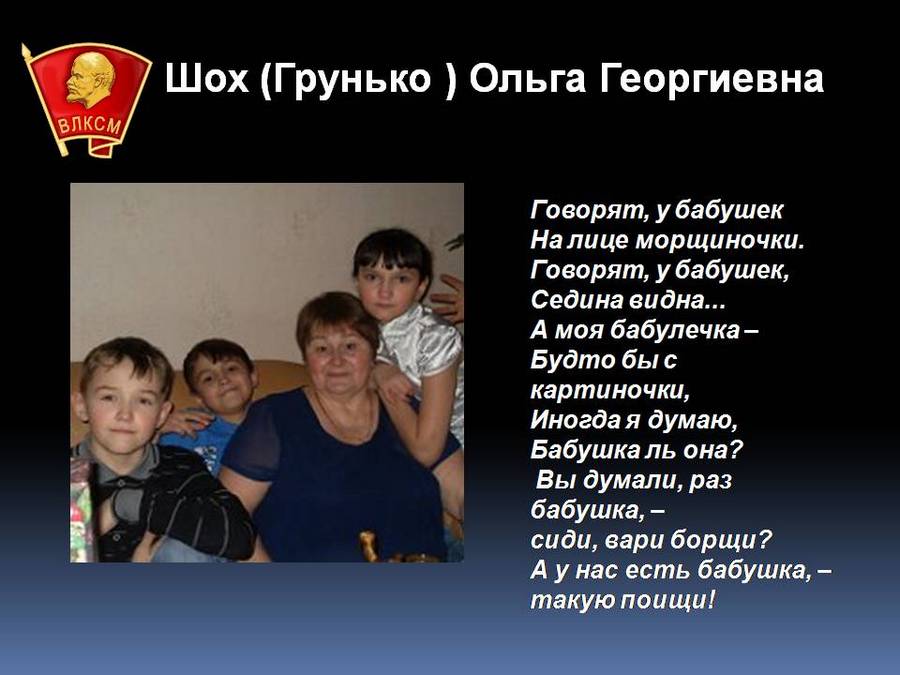 ВЛКСМ

Шох (Грунько ) Ольга Георгиевна

Говорят, у бабушек
На лице морщиночки.
Говорят, у бабушек,
Седина видна...
А моя бабулечка –
Будто бы с картиночки,
Иногда я думаю,
Бабушка ль она?
Вы думали, раз бабушка, –
сиди, вари борщи?
А у нас есть бабушка, –
такую поищи!